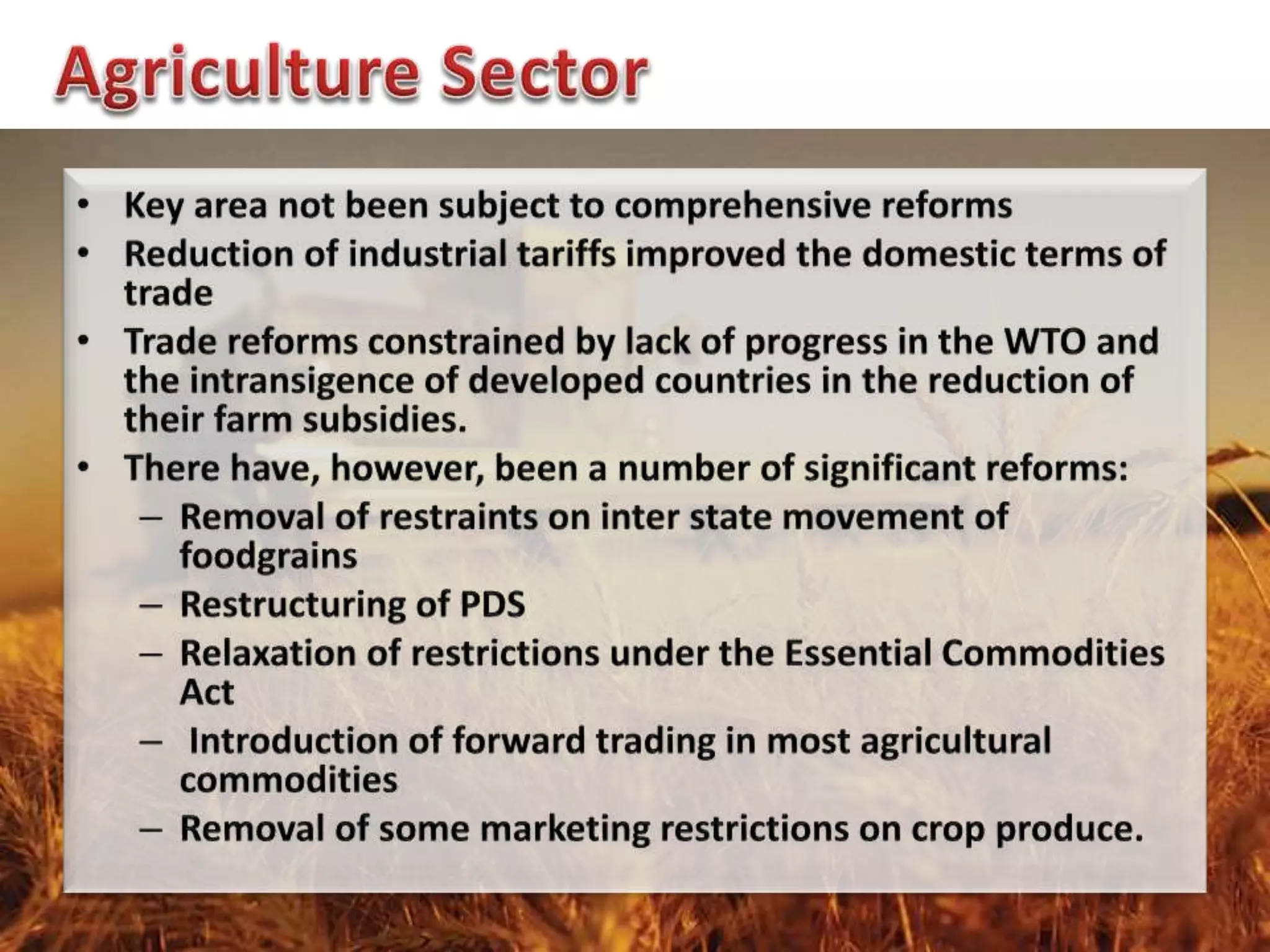 Agriculture Sector

• Key area not been subject to comprehensive reforms
• Reduction of industrial tariffs improved the domestic terms of trade
• Trade reforms constrained by lack of progress in the WTO and the intransigence of developed countries in the reduction of their farm subsidies.
• There have, however, been a number of significant reforms:
– Removal of restraints on inter state movement of foodgrains
– Restructuring of PDS
– Relaxation of restrictions under the Essential Commodities Act
– Introduction of forward trading in most agricultural commodities
– Removal of some marketing restrictions on crop produce.